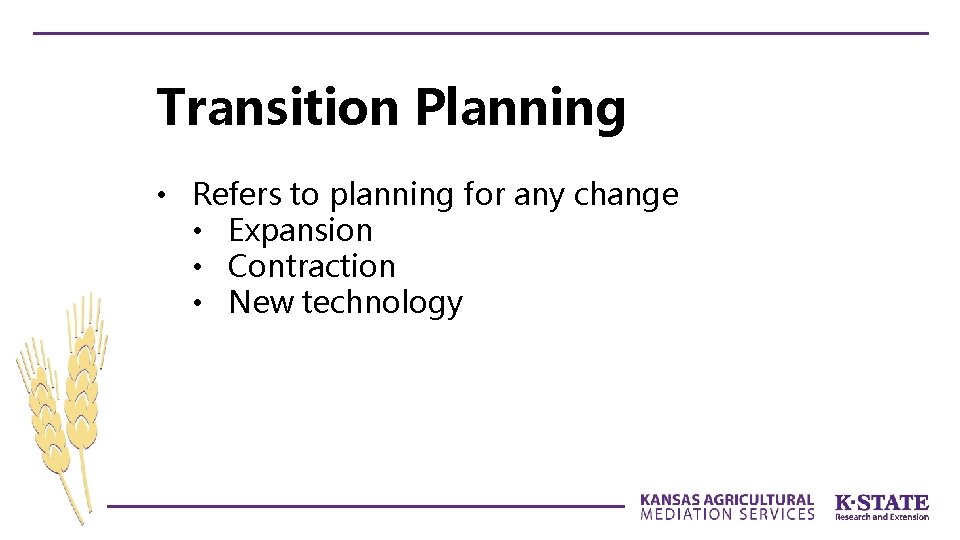 Transition Planning

• Refers to planning for any change
  • Expansion
  • Contraction
  • New technology

KANSAS AGRICULTURAL MEDIATION SERVICES

K·STATE Research and Extension